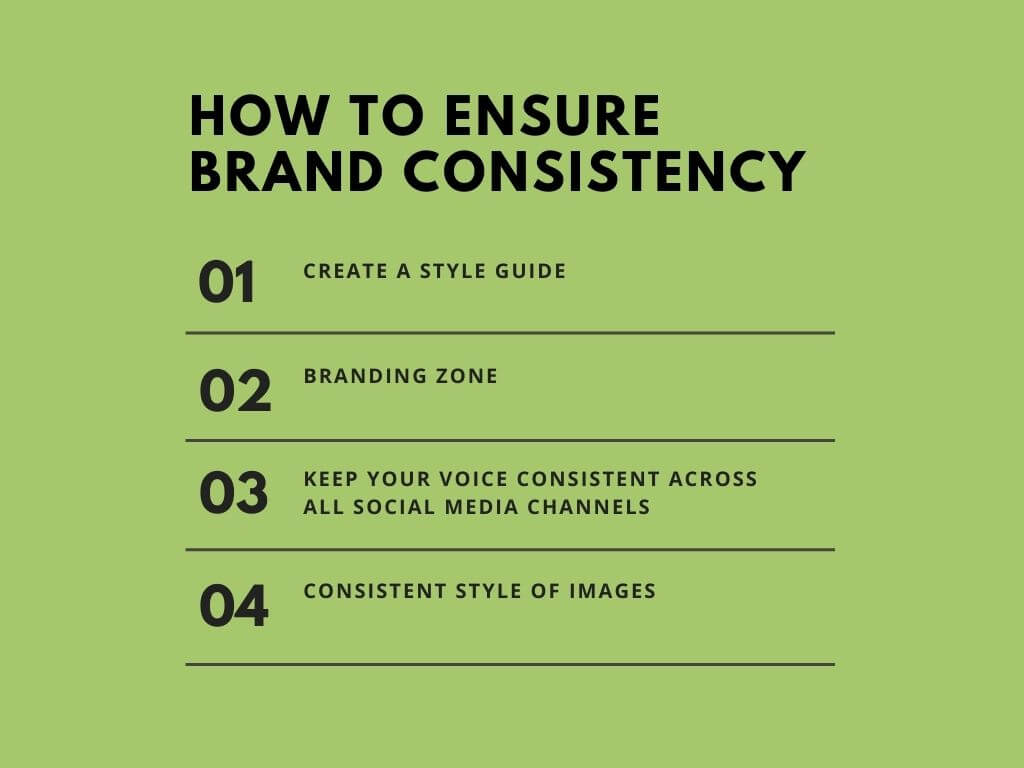 HOW TO ENSURE BRAND CONSISTENCY

01 CREATE A STYLE GUIDE

02 BRANDING ZONE

03 KEEP YOUR VOICE CONSISTENT ACROSS ALL SOCIAL MEDIA CHANNELS

04 CONSISTENT STYLE OF IMAGES